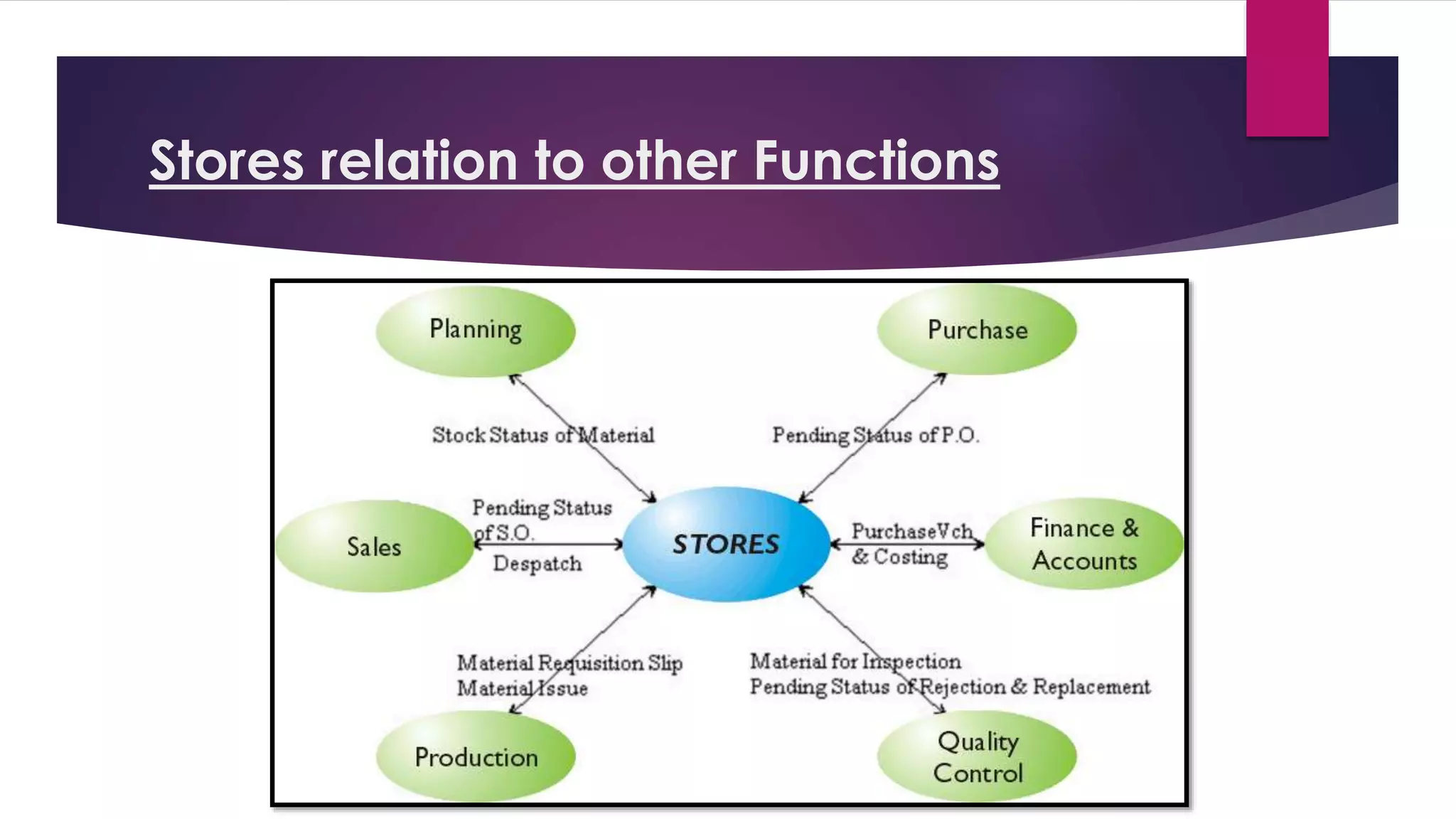 Stores relation to other Functions

Planning

Purchase

Stock Status of Material

Pending Status of P.O.

Sales

Pending Status of S.O.

Despatch

STORES

PurchaseVch & Costing

Finance & Accounts

Material Requisition Slip
Material Issue

Material for Inspection
Pending Status of Rejection & Replacement

Production

Quality Control